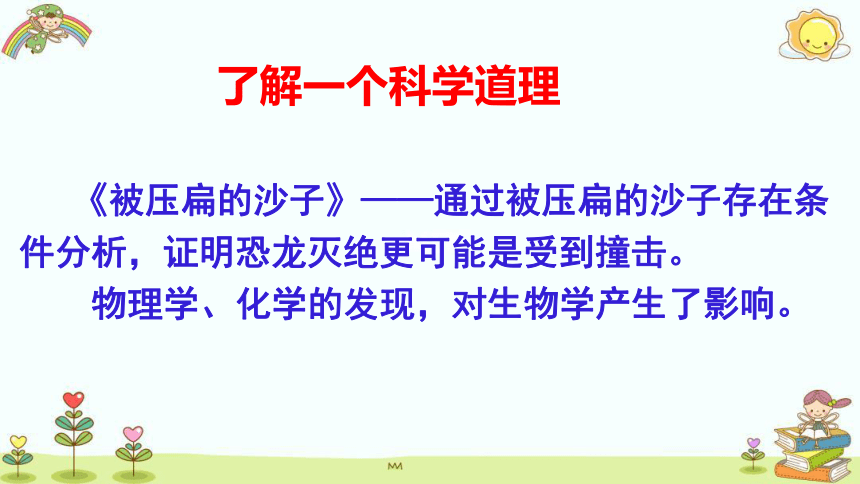 了解一个科学道理

《被压扁的沙子》——通过被压扁的沙子存在条件分析，证明恐龙灭绝更可能是受到撞击。

物理学、化学的发现，对生物学产生了影响。